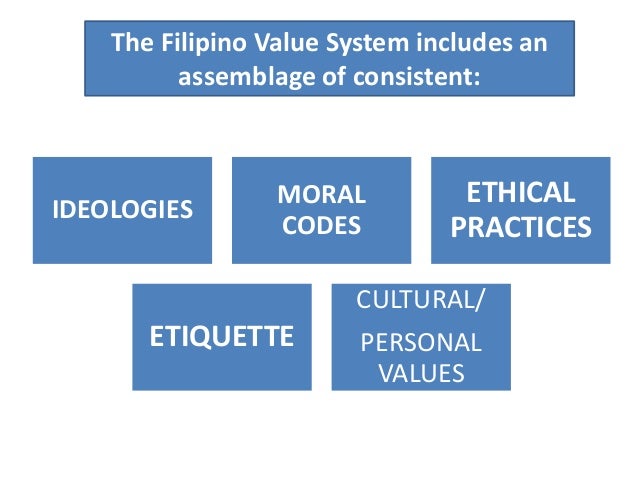 The Filipino Value System includes an assemblage of consistent:

IDEOLOGIES

MORAL CODES

ETHICAL PRACTICES

ETIQUETTE

CULTURAL/

PERSONAL VALUES